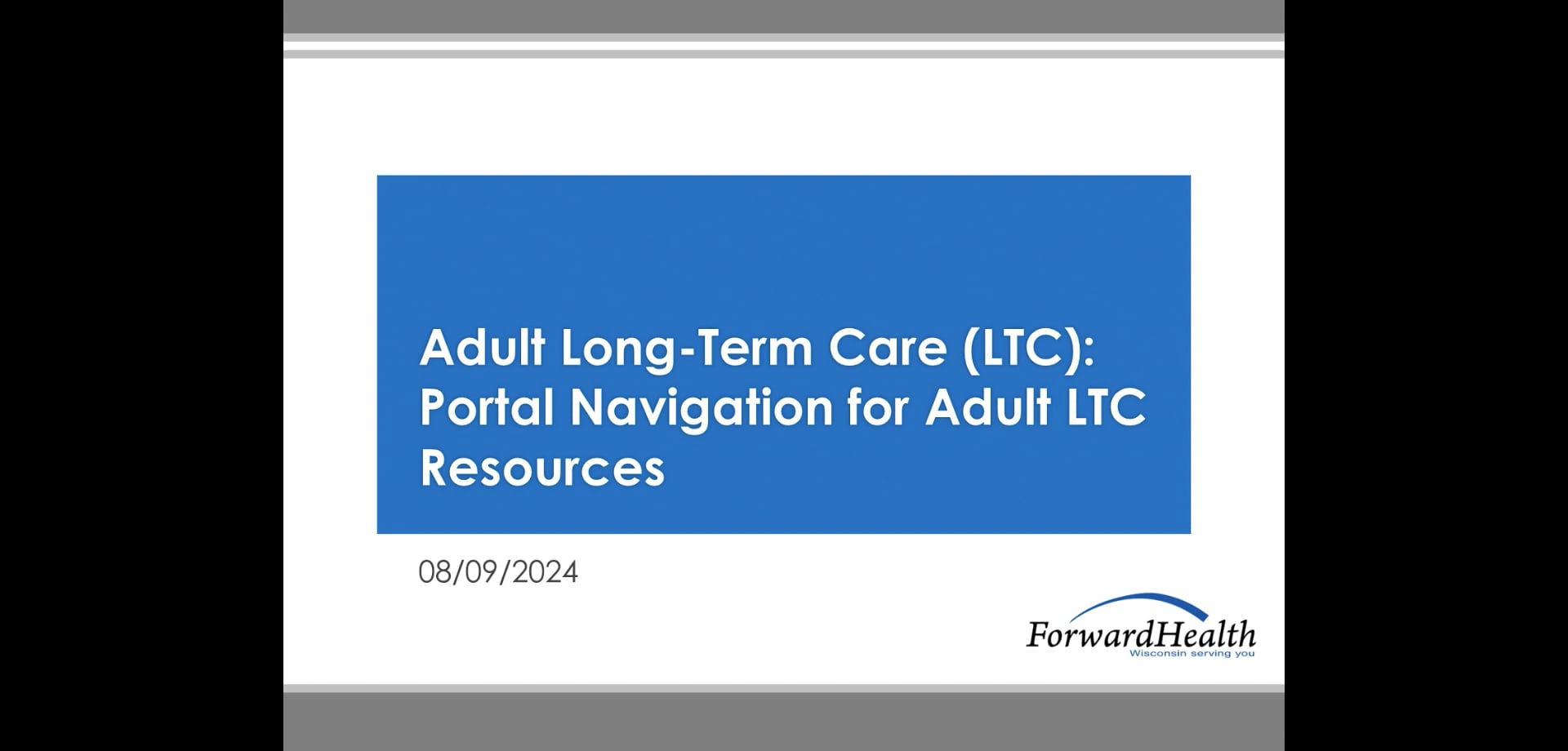 Adult Long-Term Care (LTC): Portal Navigation for Adult LTC Resources

08/09/2024

ForwardHealth
Wisconsin serving you